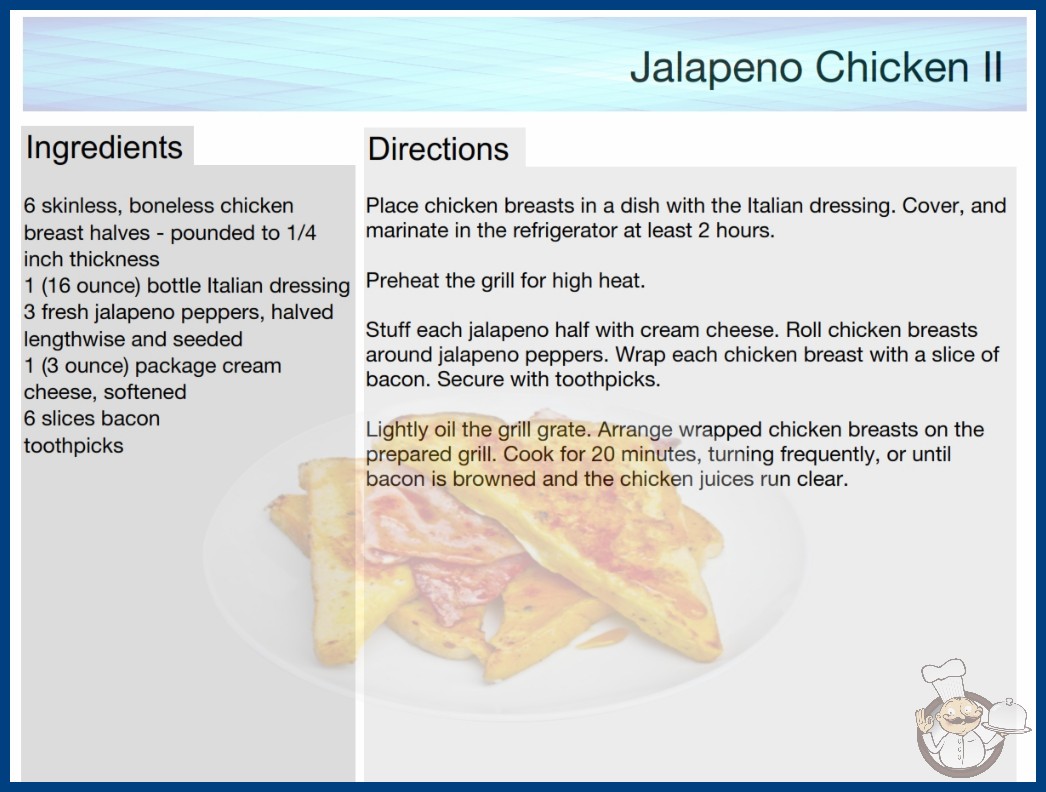 Jalapeno Chicken II

Ingredients

6 skinless, boneless chicken breast halves - pounded to 1/4 inch thickness
1 (16 ounce) bottle Italian dressing
3 fresh jalapeno peppers, halved lengthwise and seeded
1 (3 ounce) package cream cheese, softened
6 slices bacon
toothpicks

Directions

Place chicken breasts in a dish with the Italian dressing. Cover, and marinate in the refrigerator at least 2 hours.

Preheat the grill for high heat.

Stuff each jalapeno half with cream cheese. Roll chicken breasts around jalapeno peppers. Wrap each chicken breast with a slice of bacon. Secure with toothpicks.

Lightly oil the grill grate. Arrange wrapped chicken breasts on the prepared grill. Cook for 20 minutes, turning frequently, or until bacon is browned and the chicken juices run clear.